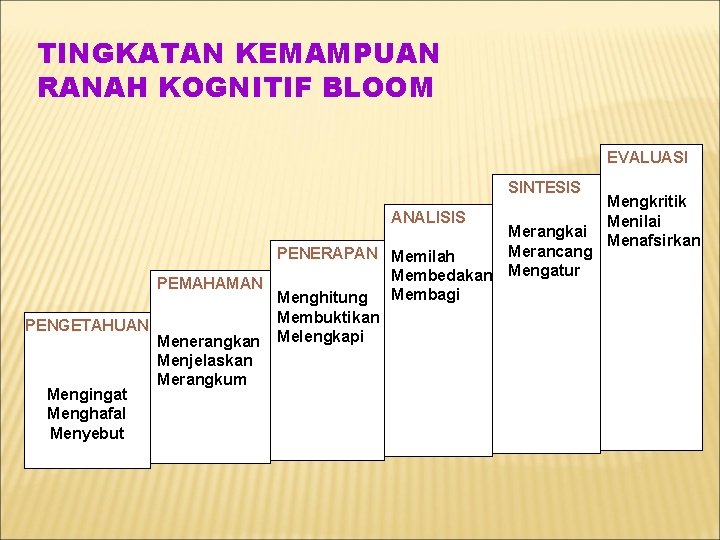 TINGKATAN KEMAMPUAN RANAH KOGNITIF BLOOM

PENGETAHUAN

Mengingat
Menghafal
Menyebut

PEMAHAMAN

Menerangkan
Menjelaskan
Merangkum

PENERAPAN

Menghitung
Membuktikan
Melengkapi

ANALISIS

Memilah
Membedakan
Membagi

SINTESIS

Merangkai
Merancang
Mengatur

EVALUASI

Mengkritik
Menilai
Menafsirkan